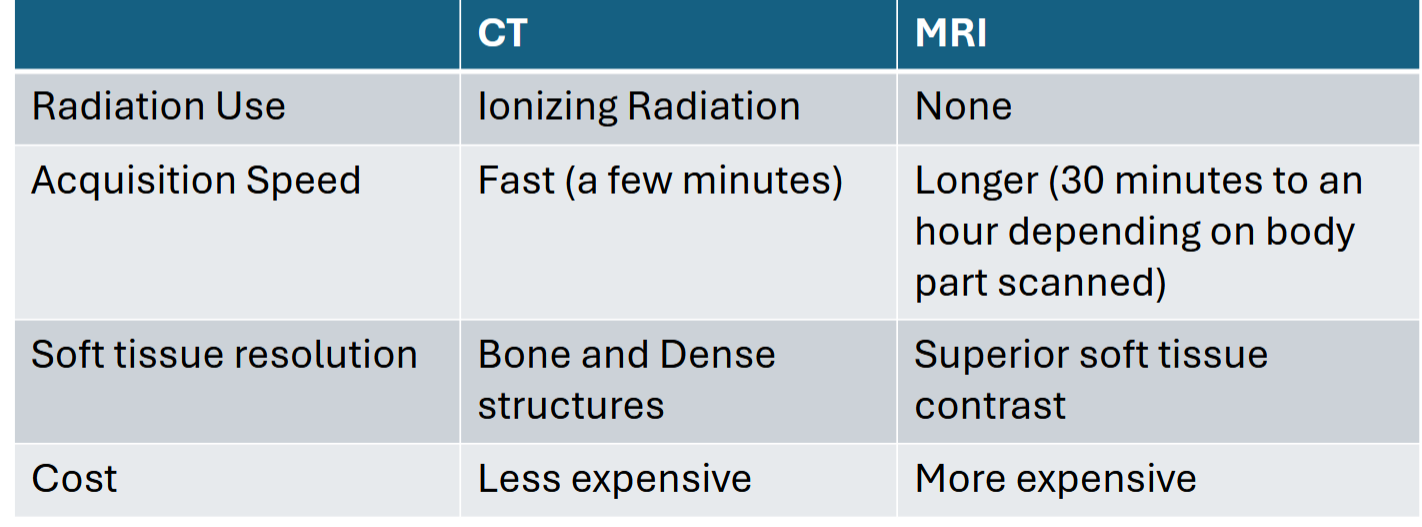 | | CT | MRI |
|---|---|---|
| Radiation Use | Ionizing Radiation | None |
| Acquisition Speed | Fast (a few minutes) | Longer (30 minutes to an hour depending on body part scanned) |
| Soft tissue resolution | Bone and Dense structures | Superior soft tissue contrast |
| Cost | Less expensive | More expensive |